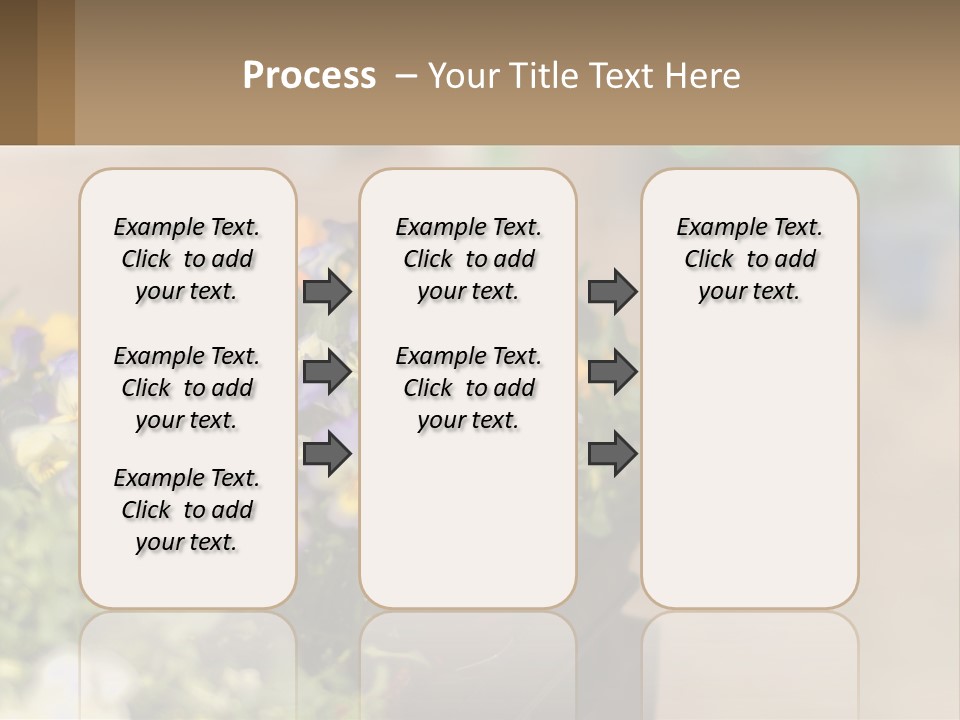 Process – Your Title Text Here

Example Text. Click to add your text.

Example Text. Click to add your text.

Example Text. Click to add your text.

Example Text. Click to add your text.

Example Text. Click to add your text.

Example Text. Click to add your text.